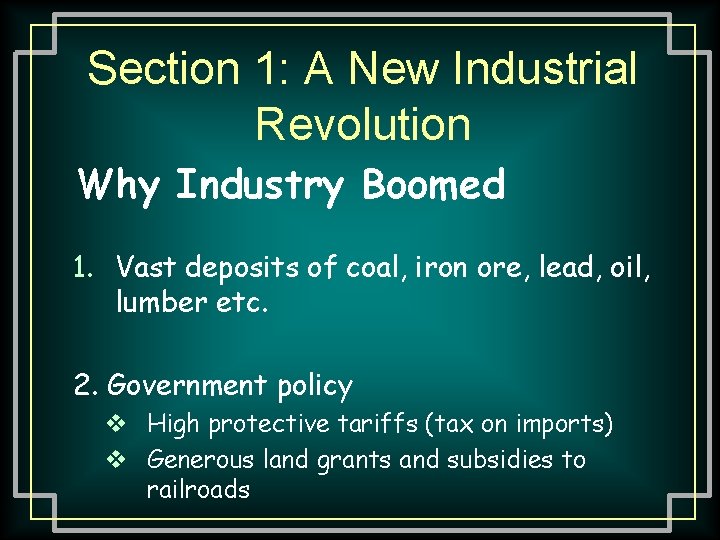 Section 1: A New Industrial Revolution

Why Industry Boomed

1. Vast deposits of coal, iron ore, lead, oil, lumber etc.

2. Government policy
❖ High protective tariffs (tax on imports)
❖ Generous land grants and subsidies to railroads